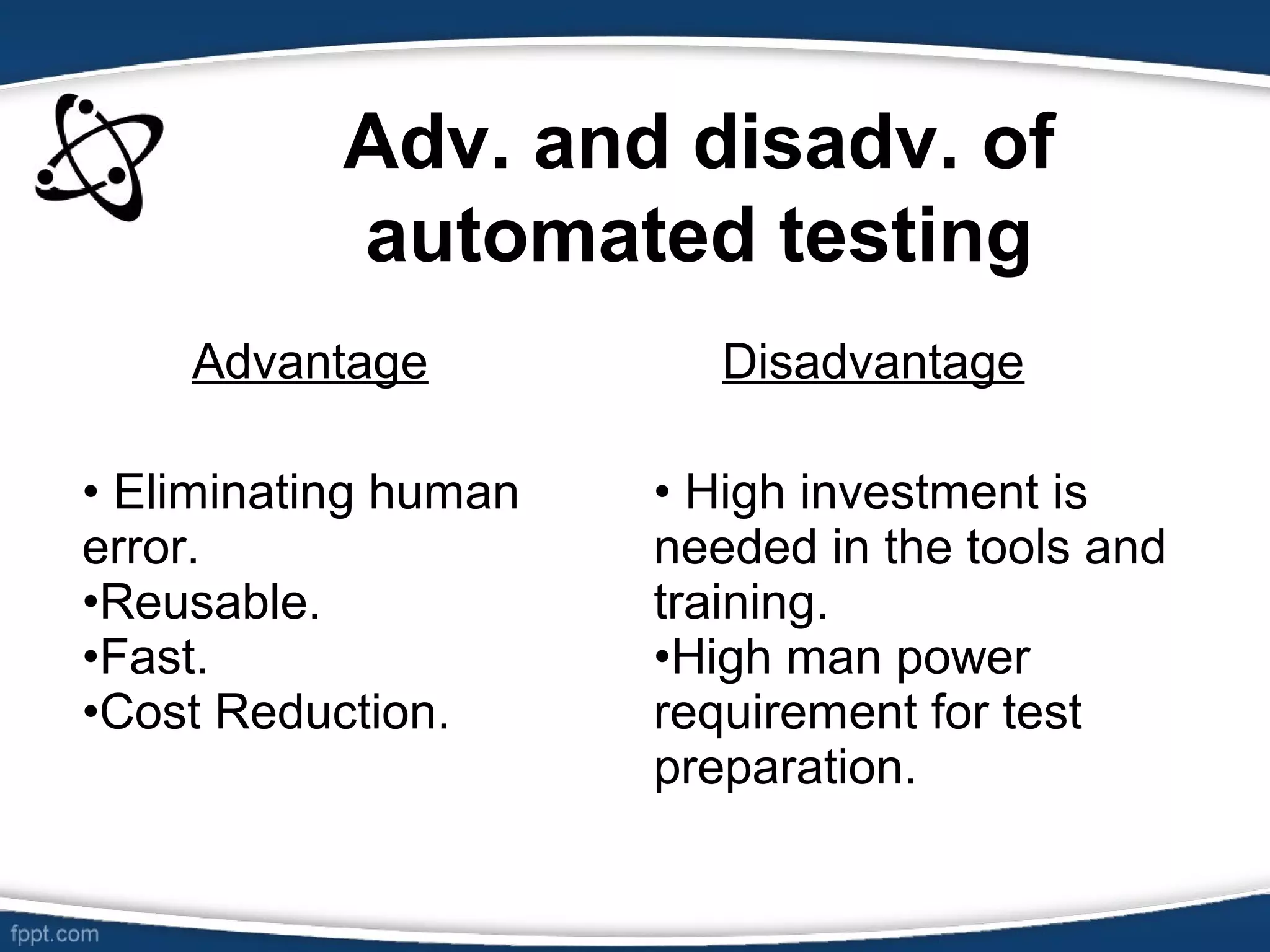 Adv. and disadv. of automated testing

Advantage

• Eliminating human error.
•Reusable.
•Fast.
•Cost Reduction.

Disadvantage

• High investment is needed in the tools and training.
•High man power requirement for test preparation.

fppt.com